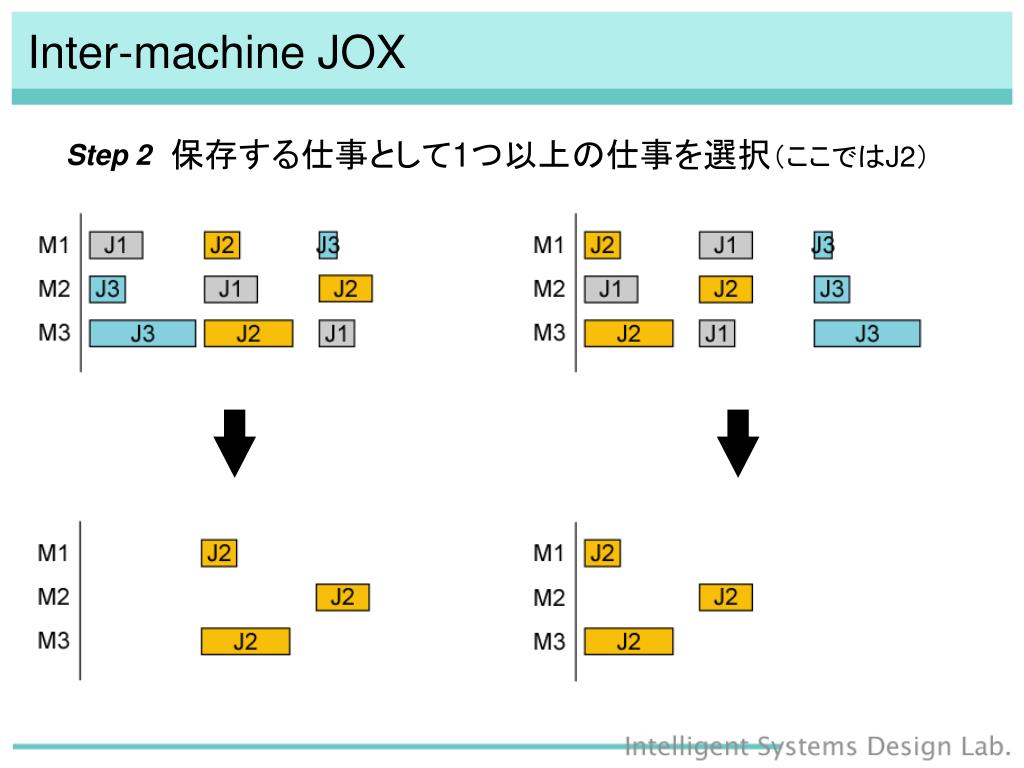 Inter-machine JOX

Step 2 保存する仕事として1つ以上の仕事を選択（ここではJ2）

M1 J1 J2 J3
M2 J3 J1 J2
M3 J3 J2 J1

M1 J2 J1 J3
M2 J1 J2 J3
M3 J2 J1 J3

M1 J2
M2 J2
M3 J2

M1 J2
M2 J2
M3 J2

Intelligent Systems Design Lab.